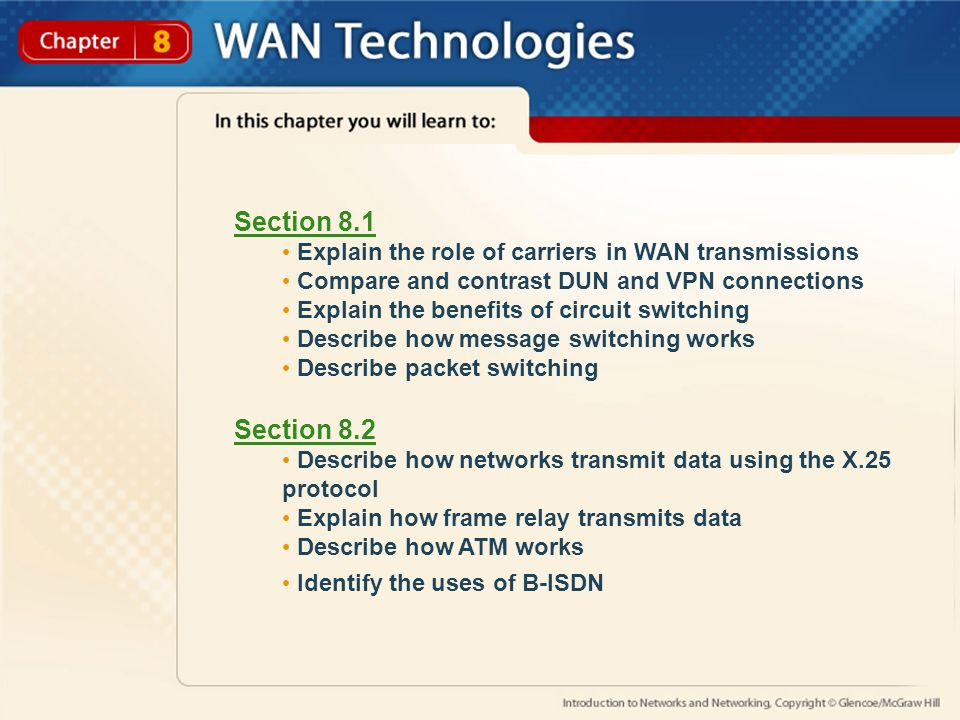 Chapter 8 WAN Technologies

In this chapter you will learn to:

Section 8.1
• Explain the role of carriers in WAN transmissions
• Compare and contrast DUN and VPN connections
• Explain the benefits of circuit switching
• Describe how message switching works
• Describe packet switching

Section 8.2
• Describe how networks transmit data using the X.25 protocol
• Explain how frame relay transmits data
• Describe how ATM works
• Identify the uses of B-ISDN

Introduction to Networks and Networking, Copyright © Glencoe/McGraw Hill